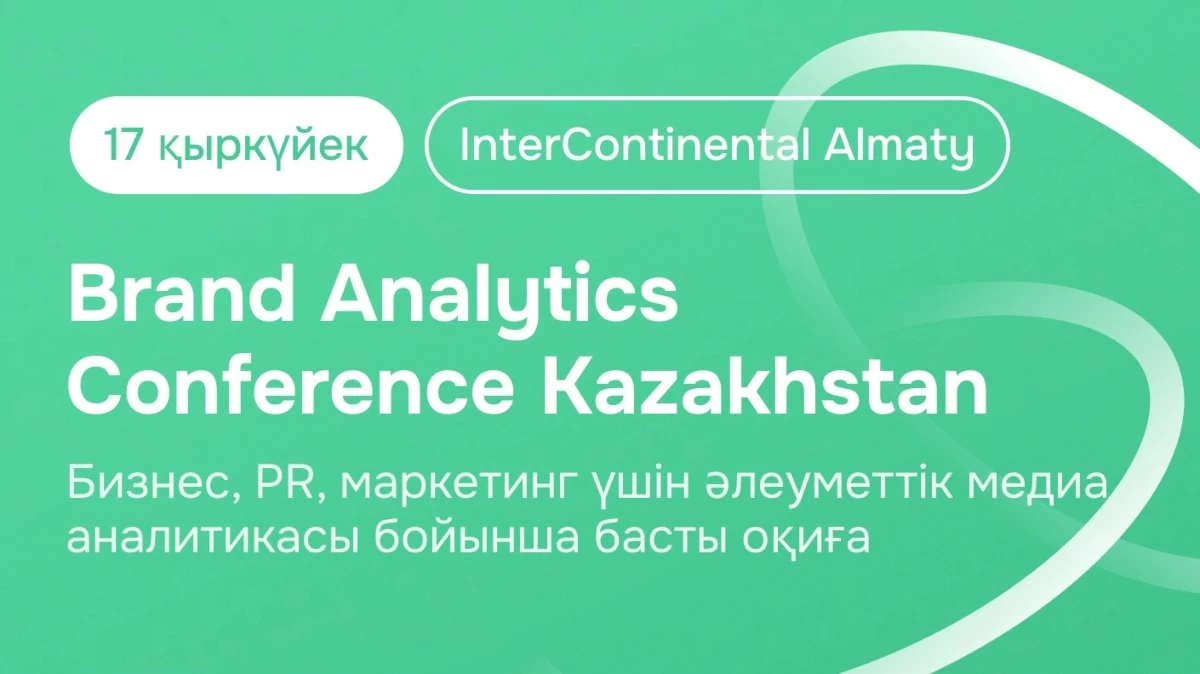 17 қыркүйек

InterContinental Almaty

Brand Analytics Conference Kazakhstan

Бизнес, PR, маркетинг үшін әлеуметтік медиа аналитикасы бойынша басты оқиға